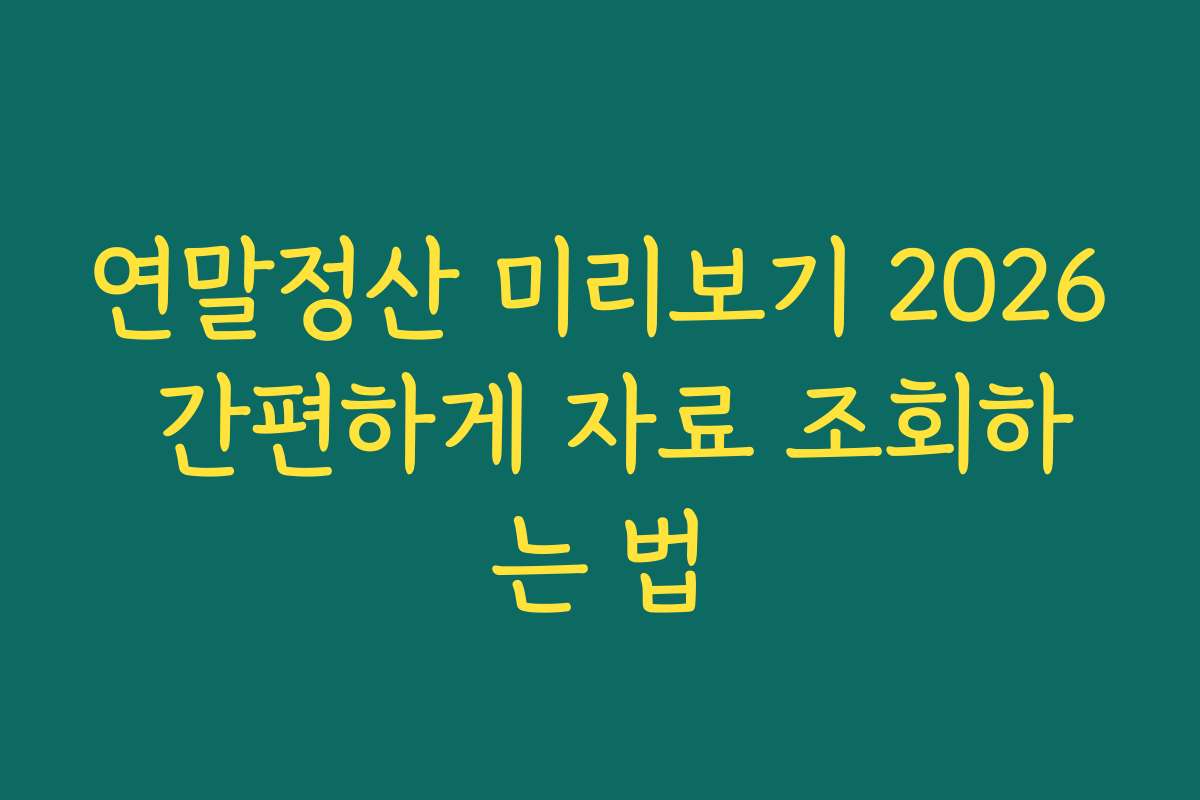 연말정산 미리보기 2026 간편하게 자료 조회하는 법